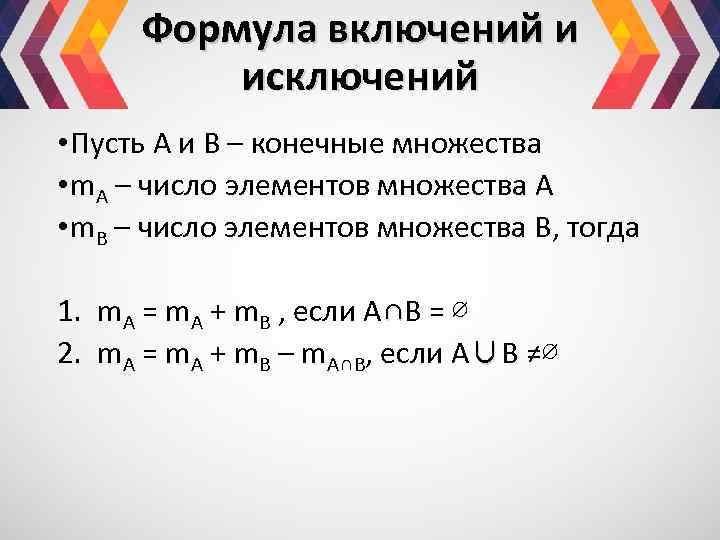 Формула включений и исключений

• Пусть А и В – конечные множества
• $m_A$ – число элементов множества А
• $m_B$ – число элементов множества В, тогда

1. $m_A = m_A + m_B$ , если $A \cap B = \varnothing$
2. $m_A = m_A + m_B - m_{A \cap B}$, если $A \cup B \neq \varnothing$